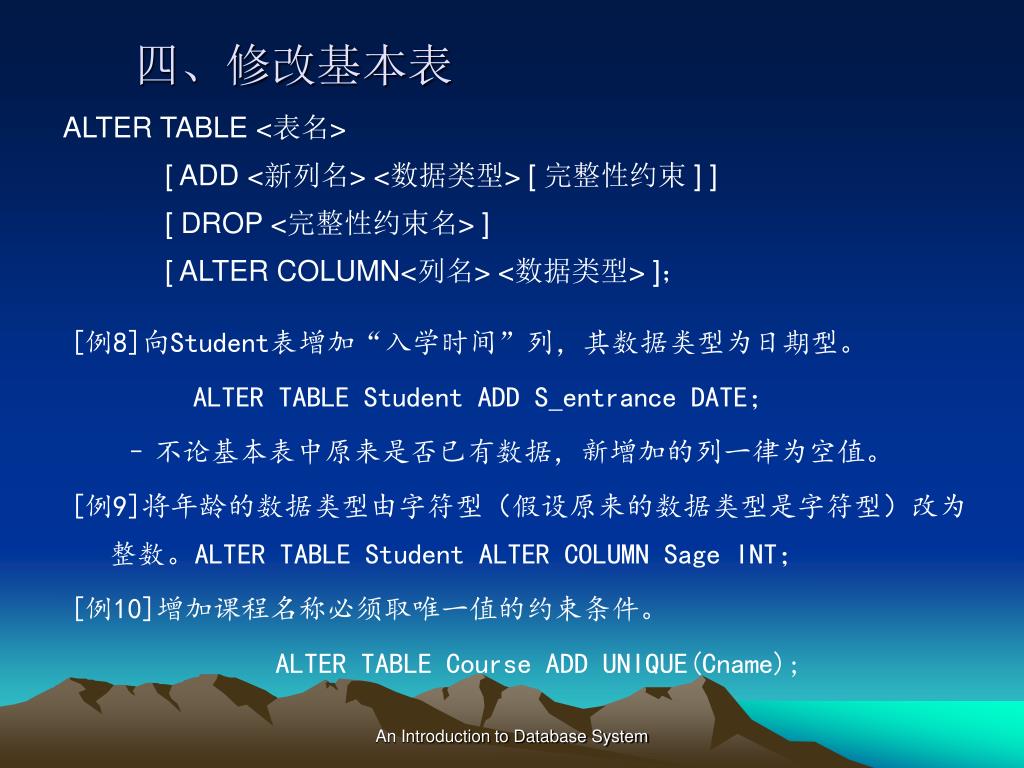 四、修改基本表

ALTER TABLE <表名>

[ ADD <新列名> <数据类型> [ 完整性约束 ] ]

[ DROP <完整性约束名> ]

[ ALTER COLUMN<列名> <数据类型> ];

[例8]向Student表增加“入学时间”列，其数据类型为日期型。

ALTER TABLE Student ADD S_entrance DATE;

– 不论基本表中原来是否已有数据，新增加的列一律为空值。

[例9]将年龄的数据类型由字符型（假设原来的数据类型是字符型）改为整数。ALTER TABLE Student ALTER COLUMN Sage INT;

[例10]增加课程名称必须取唯一值的约束条件。

ALTER TABLE Course ADD UNIQUE(Cname);

An Introduction to Database System